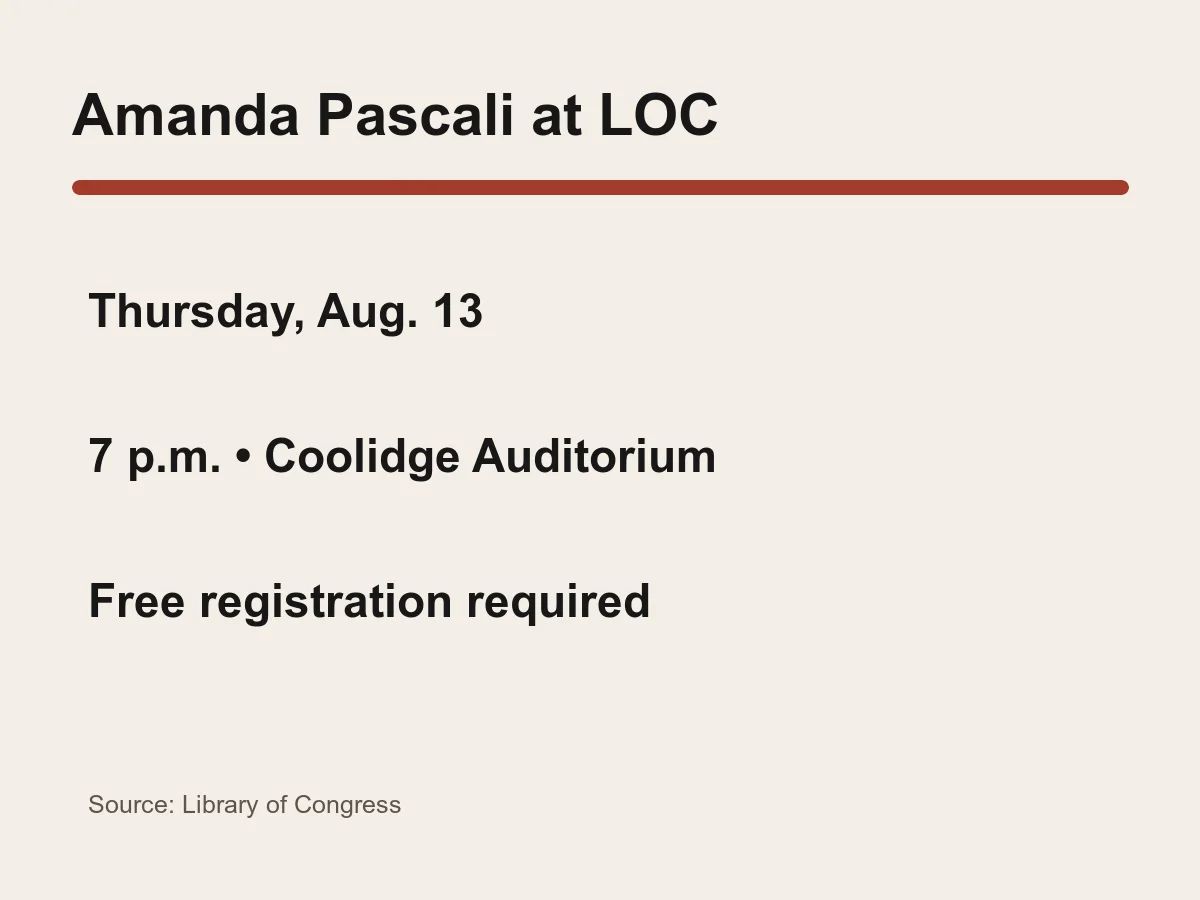 Amanda Pascali at LOC

Thursday, Aug. 13

7 p.m. • Coolidge Auditorium

Free registration required

Source: Library of Congress